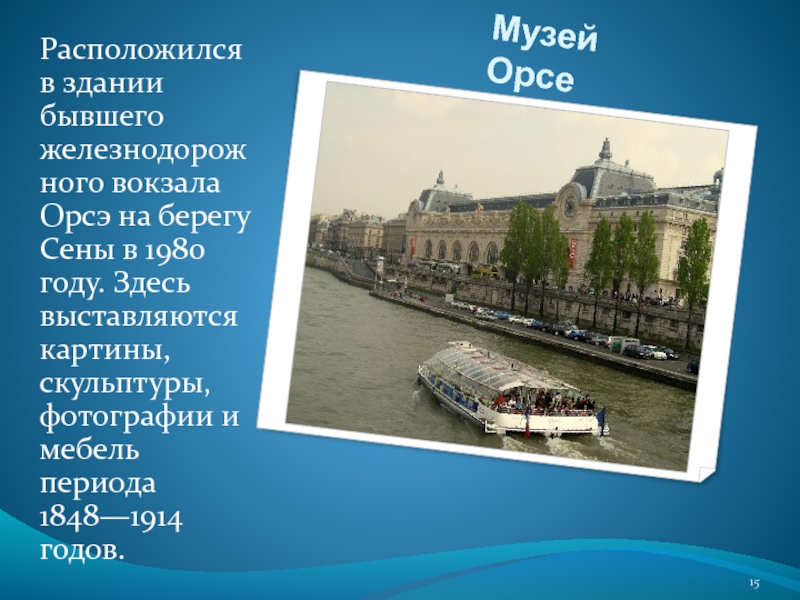 Музей Орсе

Расположился в здании бывшего железнодорожного вокзала Орсэ на берегу Сены в 1980 году. Здесь выставляются картины, скульптуры, фотографии и мебель периода 1848—1914 годов.

15